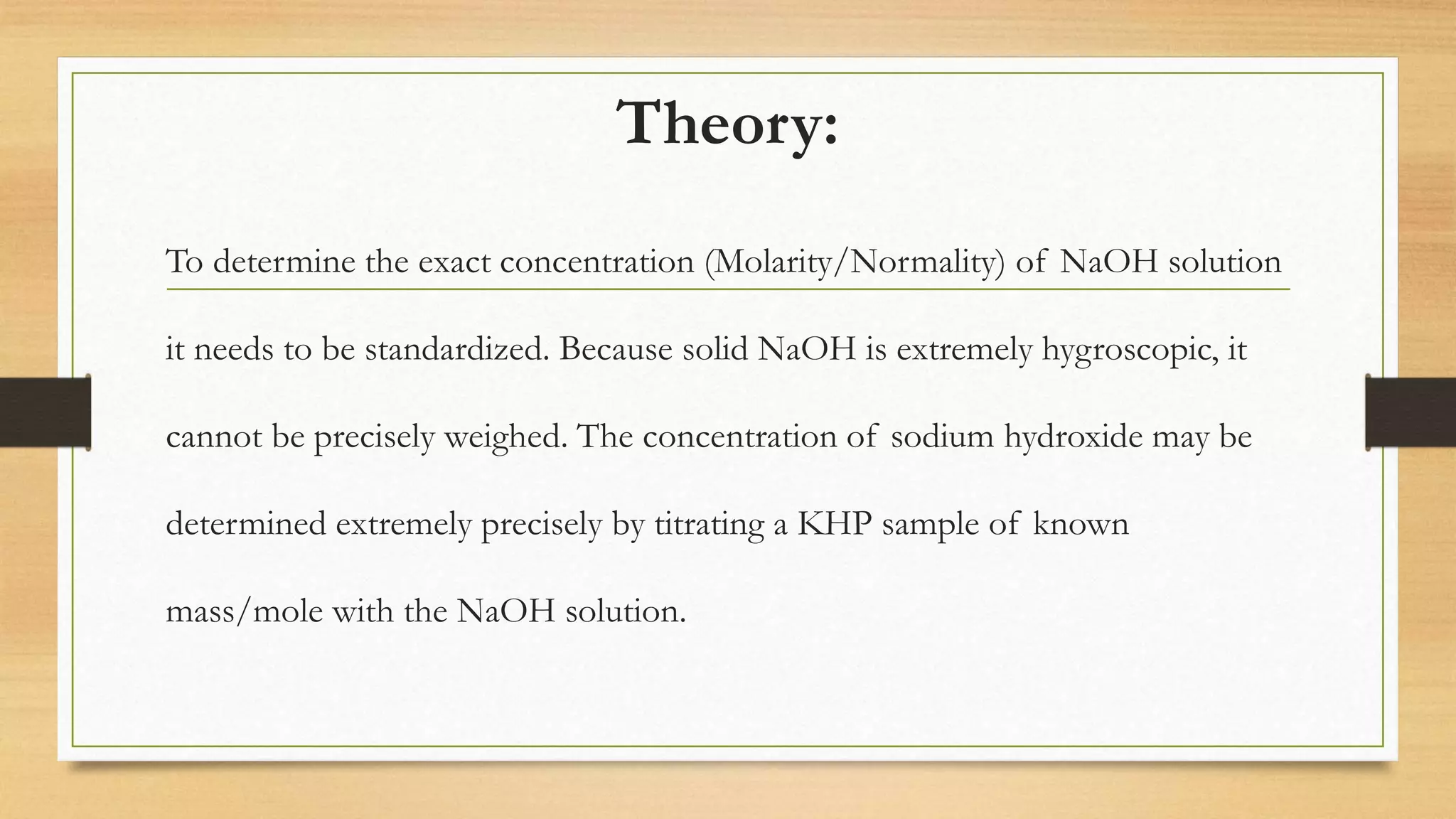 Theory:

To determine the exact concentration (Molarity/Normality) of NaOH solution it needs to be standardized. Because solid NaOH is extremely hygroscopic, it cannot be precisely weighed. The concentration of sodium hydroxide may be determined extremely precisely by titrating a KHP sample of known mass/mole with the NaOH solution.